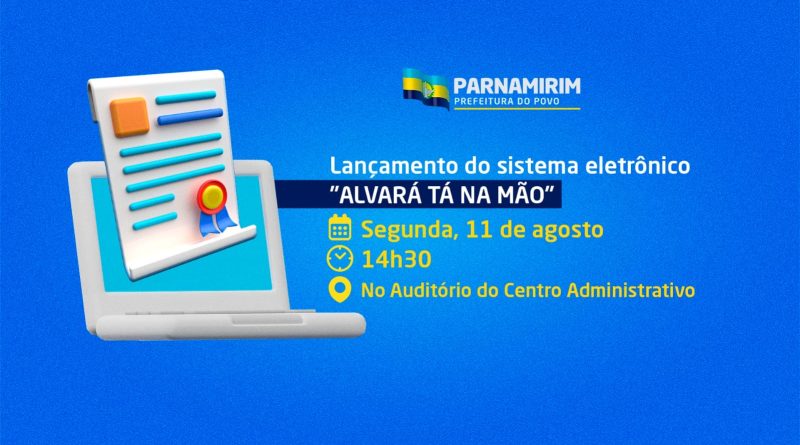 PARNAMIRIM
PREFEITURA DO POVO

Lançamento do sistema eletrônico
"ALVARÁ TÁ NA MÃO"

Segunda, 11 de agosto
14h30
No Auditório do Centro Administrativo